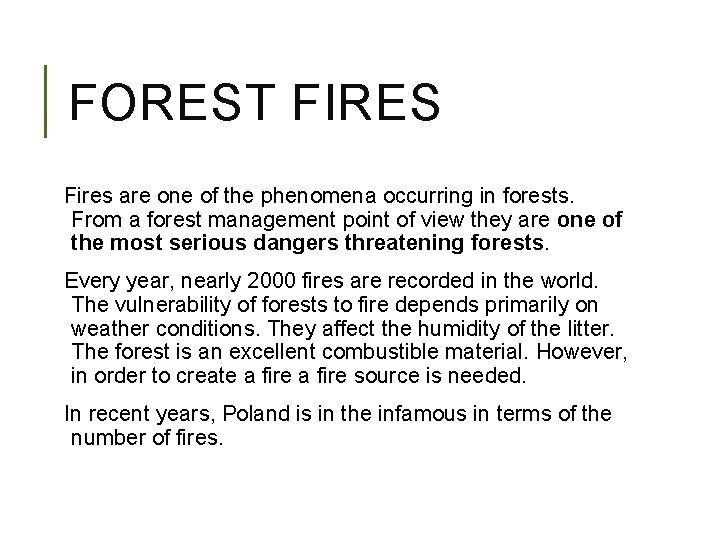 FOREST FIRES

Fires are one of the phenomena occurring in forests. From a forest management point of view they are one of the most serious dangers threatening forests.

Every year, nearly 2000 fires are recorded in the world. The vulnerability of forests to fire depends primarily on weather conditions. They affect the humidity of the litter. The forest is an excellent combustible material. However, in order to create a fire a fire source is needed.

In recent years, Poland is in the infamous in terms of the number of fires.